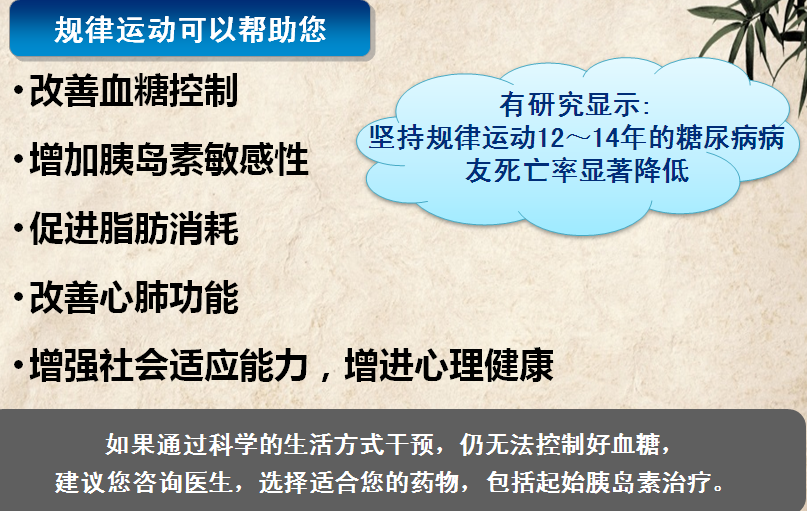 规律运动可以帮助您

• 改善血糖控制

• 增加胰岛素敏感性

• 促进脂肪消耗

• 改善心肺功能

• 增强社会适应能力，增进心理健康

有研究显示:
坚持规律运动12～14年的糖尿病病友死亡率显著降低

如果通过科学的生活方式干预，仍无法控制好血糖，
建议您咨询医生，选择适合您的药物，包括起始胰岛素治疗。